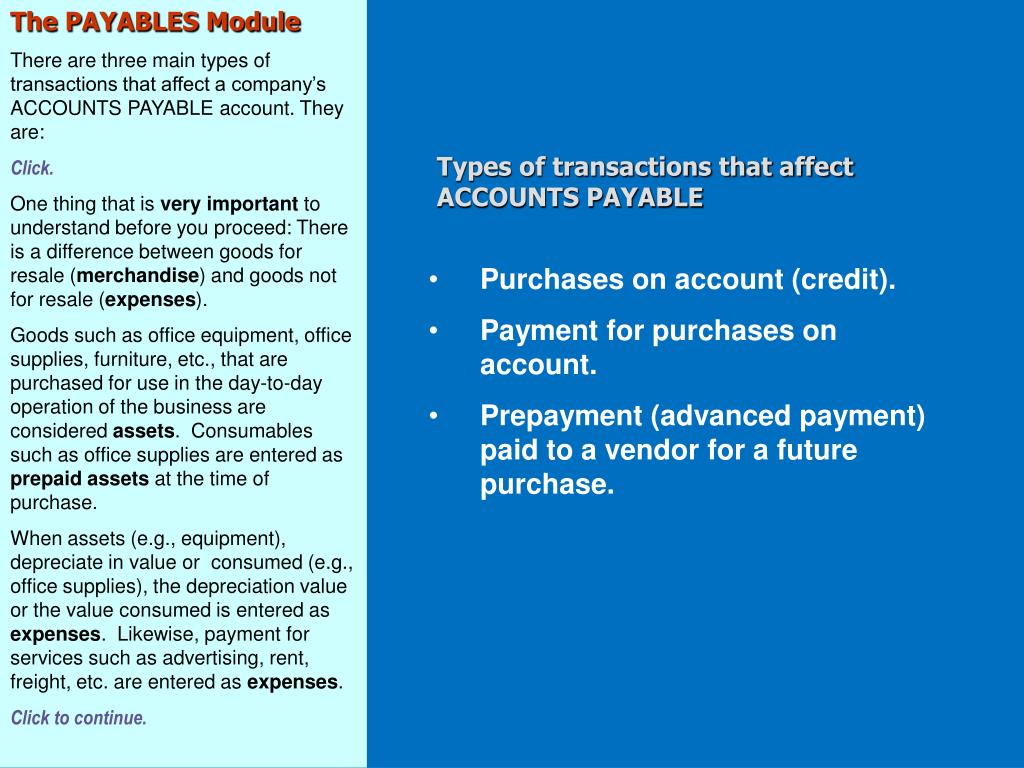 The PAYABLES Module

There are three main types of transactions that affect a company's ACCOUNTS PAYABLE account. They are:

Click.

One thing that is very important to understand before you proceed: There is a difference between goods for resale (merchandise) and goods not for resale (expenses).

Goods such as office equipment, office supplies, furniture, etc., that are purchased for use in the day-to-day operation of the business are considered assets. Consumables such as office supplies are entered as prepaid assets at the time of purchase.

When assets (e.g., equipment), depreciate in value or consumed (e.g., office supplies), the depreciation value or the value consumed is entered as expenses. Likewise, payment for services such as advertising, rent, freight, etc. are entered as expenses.

Click to continue.

Types of transactions that affect ACCOUNTS PAYABLE

• Purchases on account (credit).
• Payment for purchases on account.
• Prepayment (advanced payment) paid to a vendor for a future purchase.